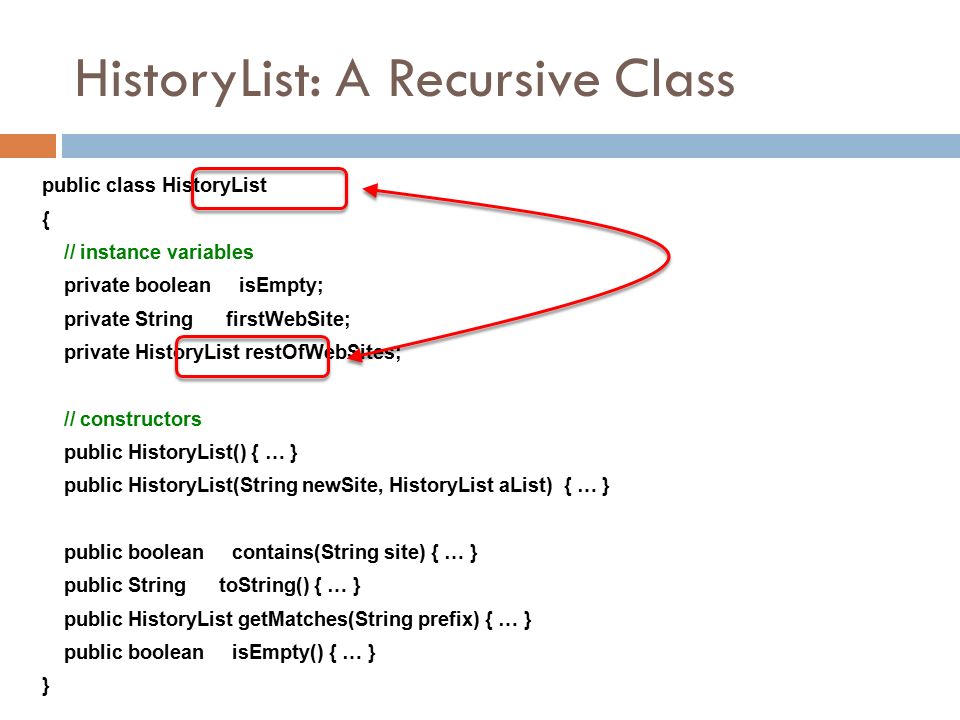 HistoryList: A Recursive Class

public class HistoryList
{
// instance variables
private boolean isEmpty;
private String firstWebSite;
private HistoryList restOfWebSites;

// constructors
public HistoryList() { … }
public HistoryList(String newSite, HistoryList aList) { … }

public boolean contains(String site) { … }
public String toString() { … }
public HistoryList getMatches(String prefix) { … }
public boolean isEmpty() { … }
}